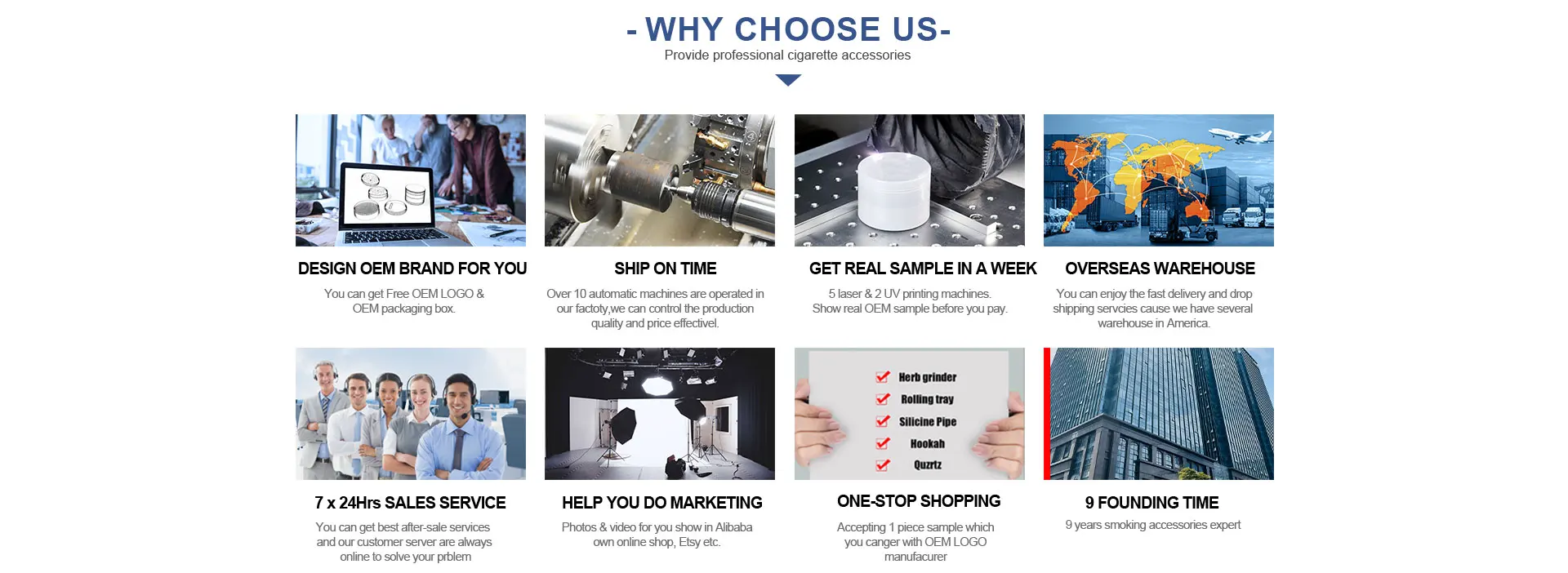 - WHY CHOOSE US-
Provide professional cigarette accessories

DESIGN OEM BRAND FOR YOU
You can get Free OEM LOGO & OEM packaging box.

SHIP ON TIME
Over 10 automatic machines are operated in our factoty,we can control the production quality and price effectivel.

GET REAL SAMPLE IN A WEEK
5 laser & 2 UV printing machines. Show real OEM sample before you pay.

OVERSEAS WAREHOUSE
You can enjoy the fast delivery and drop shipping servcies cause we have several warehouse in America.

7 x 24Hrs SALES SERVICE
You can get best after-sale services and our customer server are always online to solve your prblem

HELP YOU DO MARKETING
Photos & video for you show in Alibaba own online shop, Etsy etc.

Herb grinder
Rolling tray
Silicine Pipe
Hookah
Quzrtz

ONE-STOP SHOPPING
Accepting 1 piece sample which you canger with OEM LOGO manufacurer

9 FOUNDING TIME
9 years smoking accessories expert